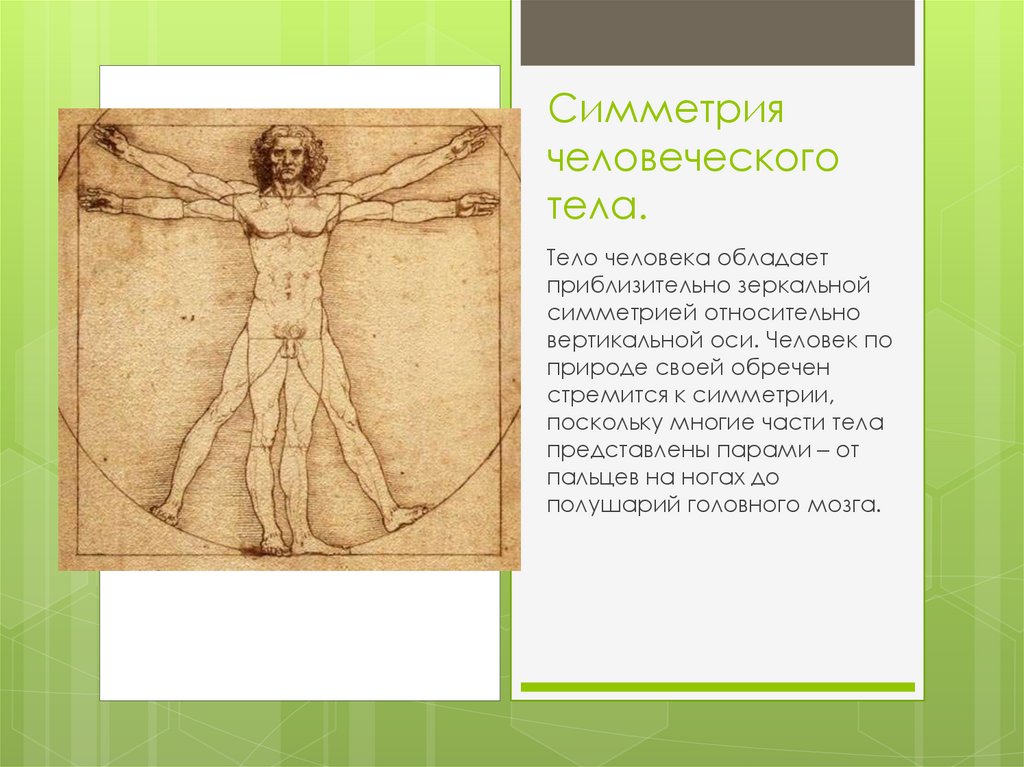 Симметрия человеческого тела.

Тело человека обладает приблизительно зеркальной симметрией относительно вертикальной оси. Человек по природе своей обречен стремится к симметрии, поскольку многие части тела представлены парами – от пальцев на ногах до полушарий головного мозга.